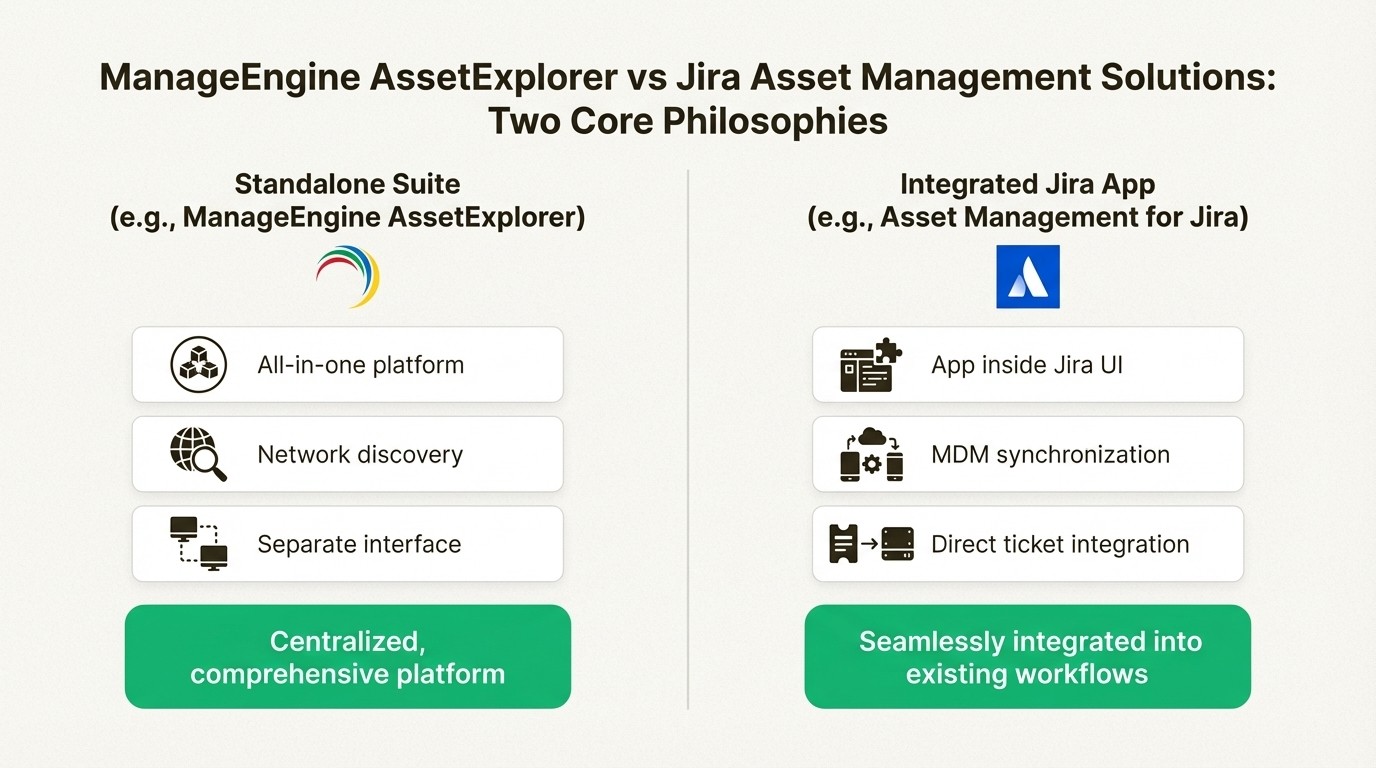 ManageEngine AssetExplorer vs Jira Asset Management Solutions: Two Core Philosophies

Standalone Suite
(e.g., ManageEngine AssetExplorer)

All-in-one platform

Network discovery

Separate interface

Centralized, comprehensive platform

Integrated Jira App
(e.g., Asset Management for Jira)

App inside Jira UI

MDM synchronization

Direct ticket integration

Seamlessly integrated into existing workflows